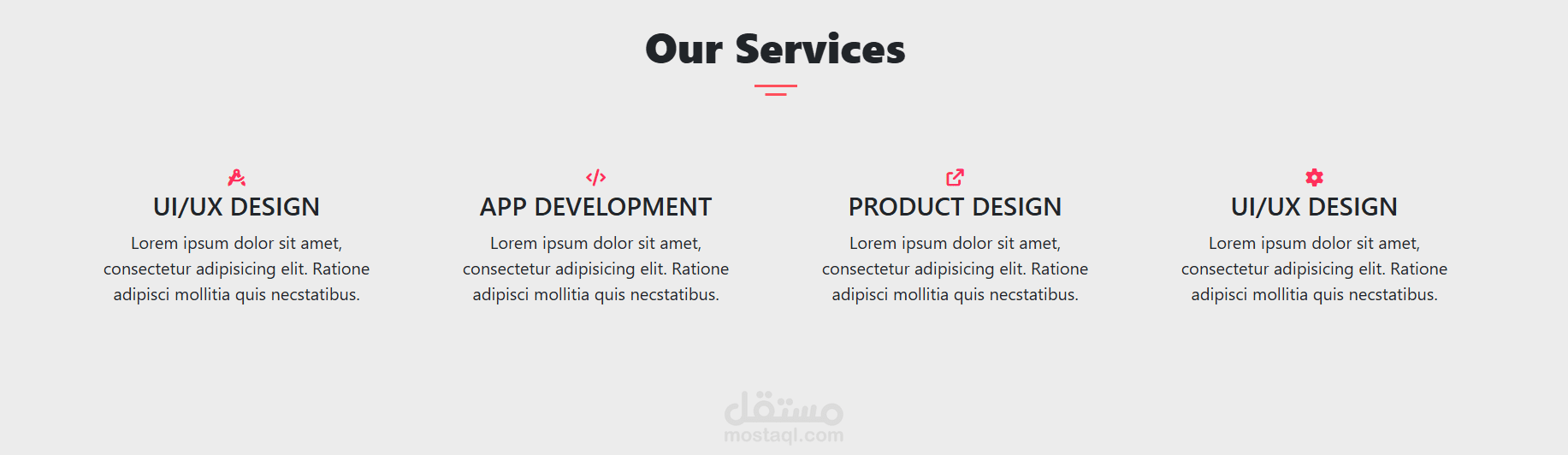 Our Services

UI/UX DESIGN

Lorem ipsum dolor sit amet, consectetur adipisicing elit. Ratione adipisci mollitia quis necstatibus.

APP DEVELOPMENT

Lorem ipsum dolor sit amet, consectetur adipisicing elit. Ratione adipisci mollitia quis necstatibus.

PRODUCT DESIGN

Lorem ipsum dolor sit amet, consectetur adipisicing elit. Ratione adipisci mollitia quis necstatibus.

UI/UX DESIGN

Lorem ipsum dolor sit amet, consectetur adipisicing elit. Ratione adipisci mollitia quis necstatibus.

مستقل
mostaql.com